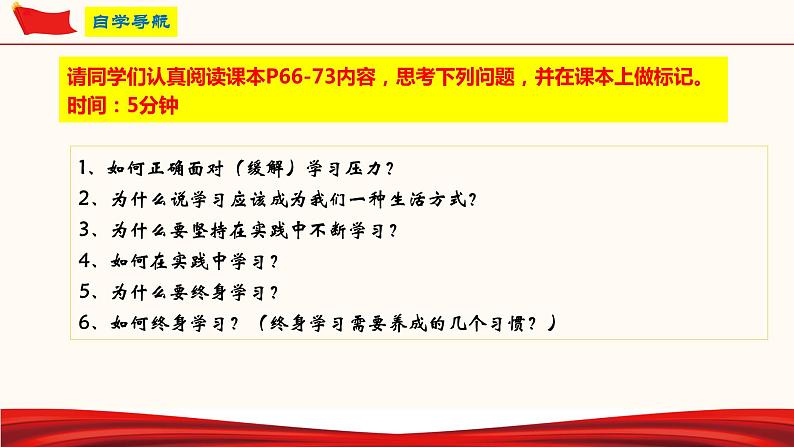 自学导航

请同学们认真阅读课本P66-73内容，思考下列问题，并在课本上做标记。
时间：5分钟

1、如何正确面对（缓解）学习压力？
2、为什么说学习应该成为我们一种生活方式？
3、为什么要坚持在实践中不断学习？
4、如何在实践中学习？
5、为什么要终身学习？
6、如何终身学习？（终身学习需要养成的几个习惯？）